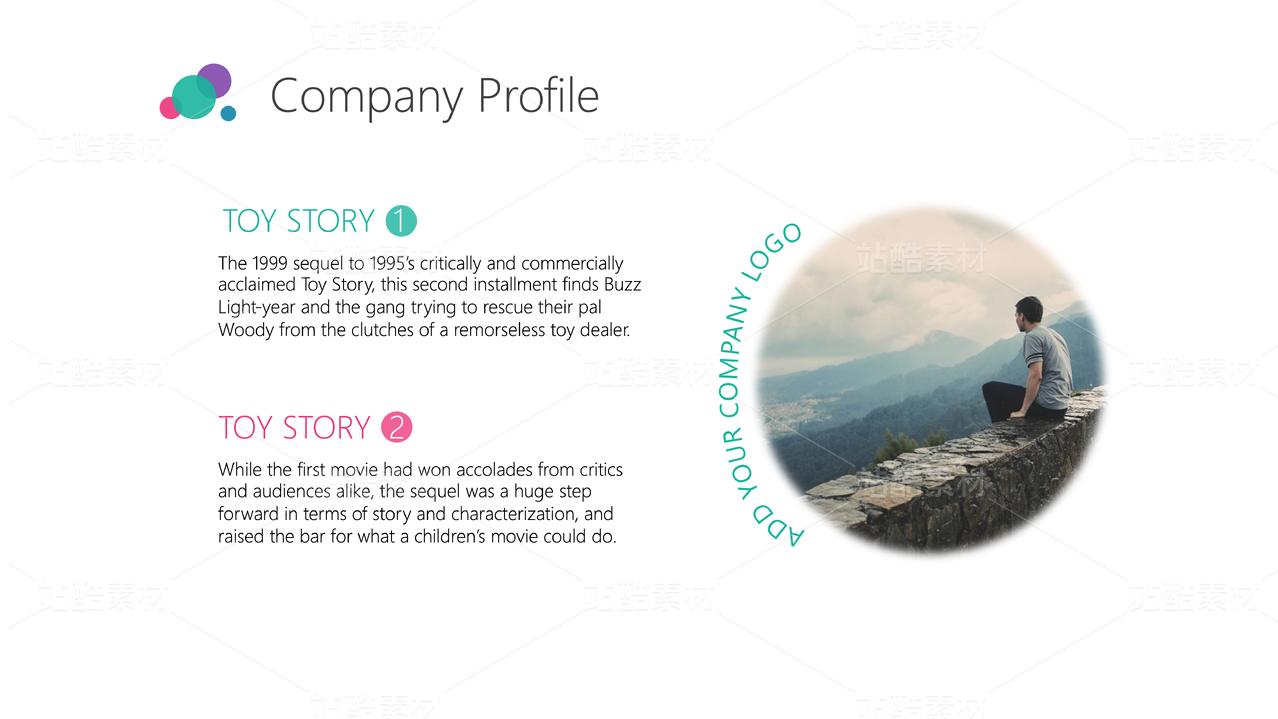 Company Profile

TOY STORY 1

The 1999 sequel to 1995's critically and commercially acclaimed Toy Story, this second installment finds Buzz Light-year and the gang trying to rescue their pal Woody from the clutches of a remorseless toy dealer.

TOY STORY 2

While the first movie had won accolades from critics and audiences alike, the sequel was a huge step forward in terms of story and characterization, and raised the bar for what a children's movie could do.

ADD YOUR COMPANY LOGO

站酷素材